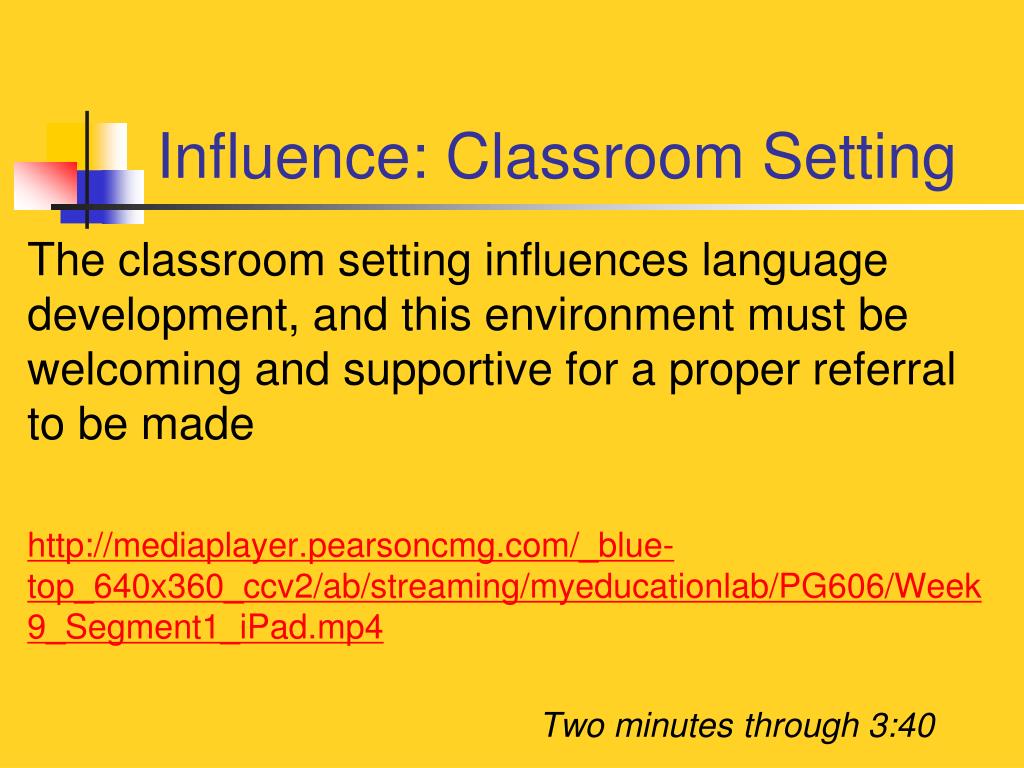 Influence: Classroom Setting

The classroom setting influences language development, and this environment must be welcoming and supportive for a proper referral to be made

http://mediaplayer.pearsoncmg.com/_blue-top_640x360_ccv2/ab/streaming/myeducationlab/PG606/Week9_Segment1_iPad.mp4

Two minutes through 3:40